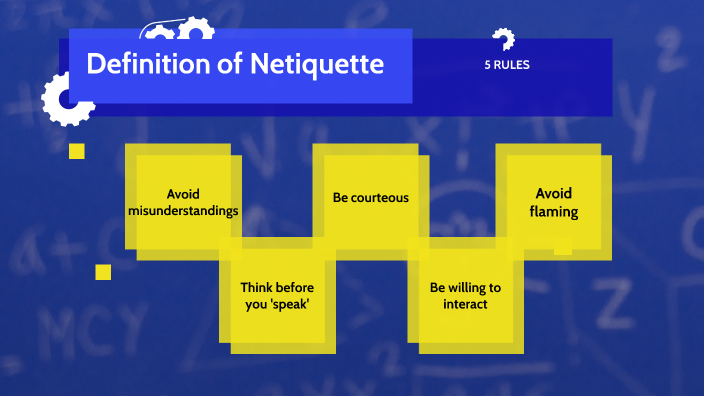 Definition of Netiquette

5 RULES

Avoid misunderstandings

Think before you 'speak'

Be courteous

Be willing to interact

Avoid flaming